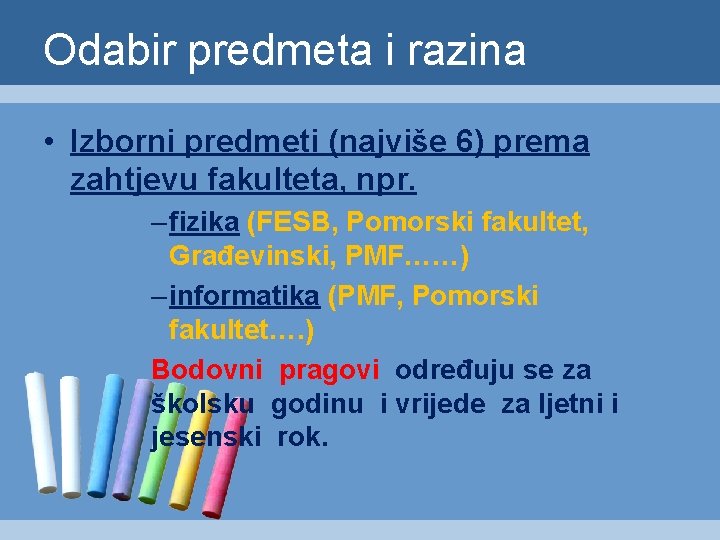 Odabir predmeta i razina

• Izborni predmeti (najviše 6) prema zahtjevu fakulteta, npr.

– fizika (FESB, Pomorski fakultet, Građevinski, PMF……)

– informatika (PMF, Pomorski fakultet….)

Bodovni pragovi određuju se za školsku godinu i vrijede za ljetni i jesenski rok.